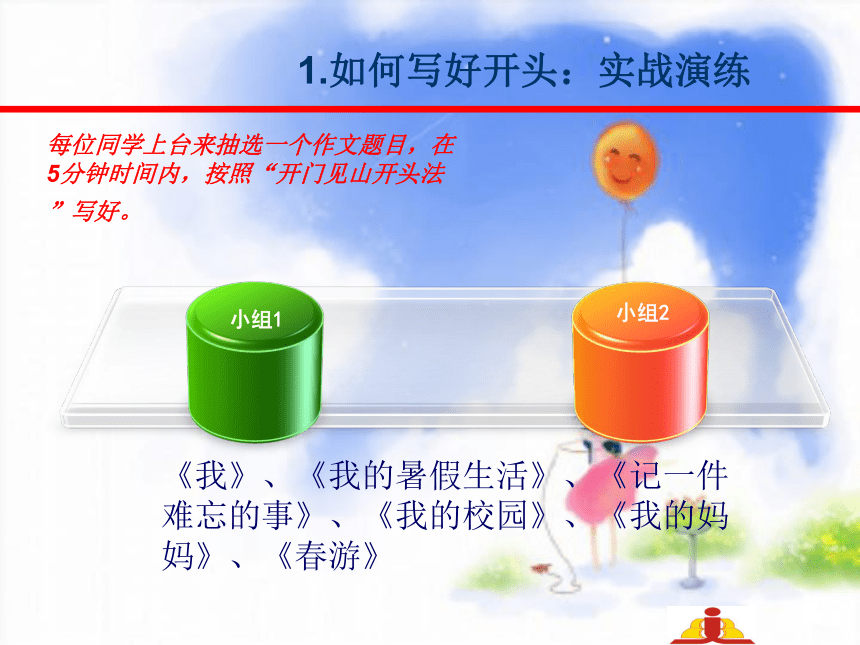 1.如何写好开头：实战演练

每位同学上台来抽选一个作文题目，在5分钟时间内，按照“开门见山开头法”写好。

小组1

小组2

《我》、《我的暑假生活》、《记一件难忘的事》、《我的校园》、《我的妈妈》、《春游》